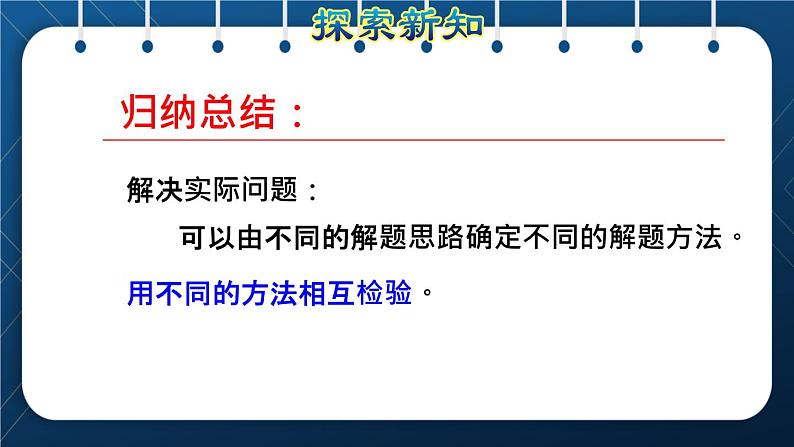 探索新知

归纳总结：

解决实际问题：

可以由不同的解题思路确定不同的解题方法。

用不同的方法相互检验。